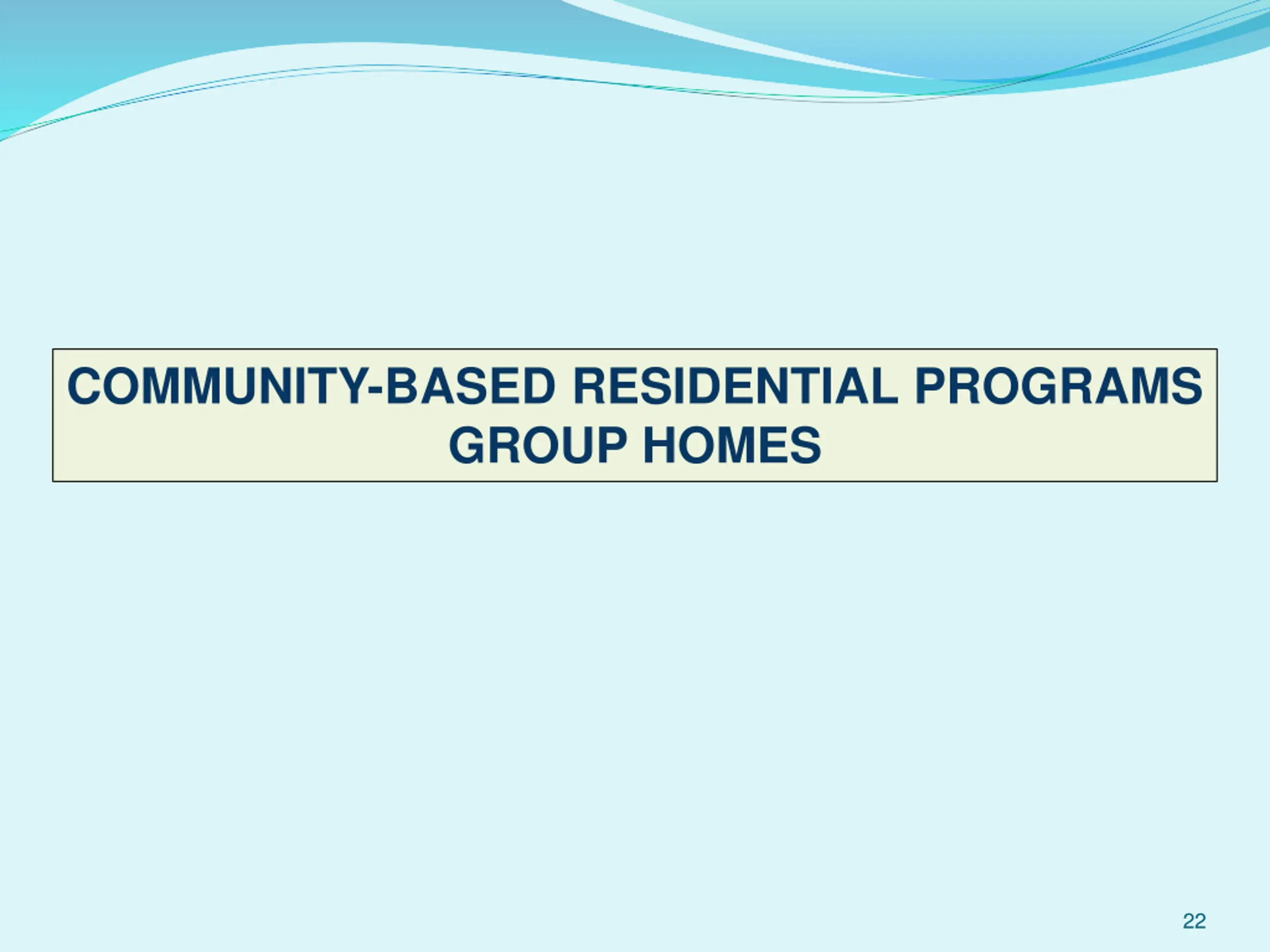 COMMUNITY-BASED RESIDENTIAL PROGRAMS
GROUP HOMES

22